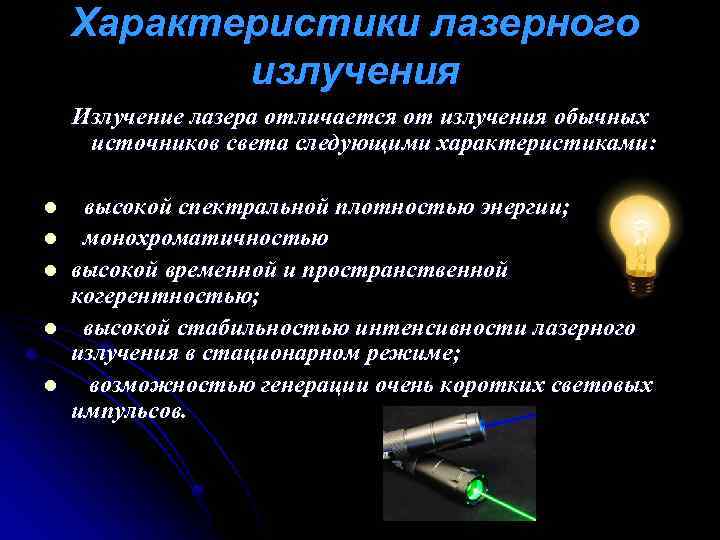 Характеристики лазерного излучения

Излучение лазера отличается от излучения обычных источников света следующими характеристиками:

- высокой спектральной плотностью энергии;
- монохроматичностью
- высокой временной и пространственной когерентностью;
- высокой стабильностью интенсивности лазерного излучения в стационарном режиме;
- возможностью генерации очень коротких световых импульсов.